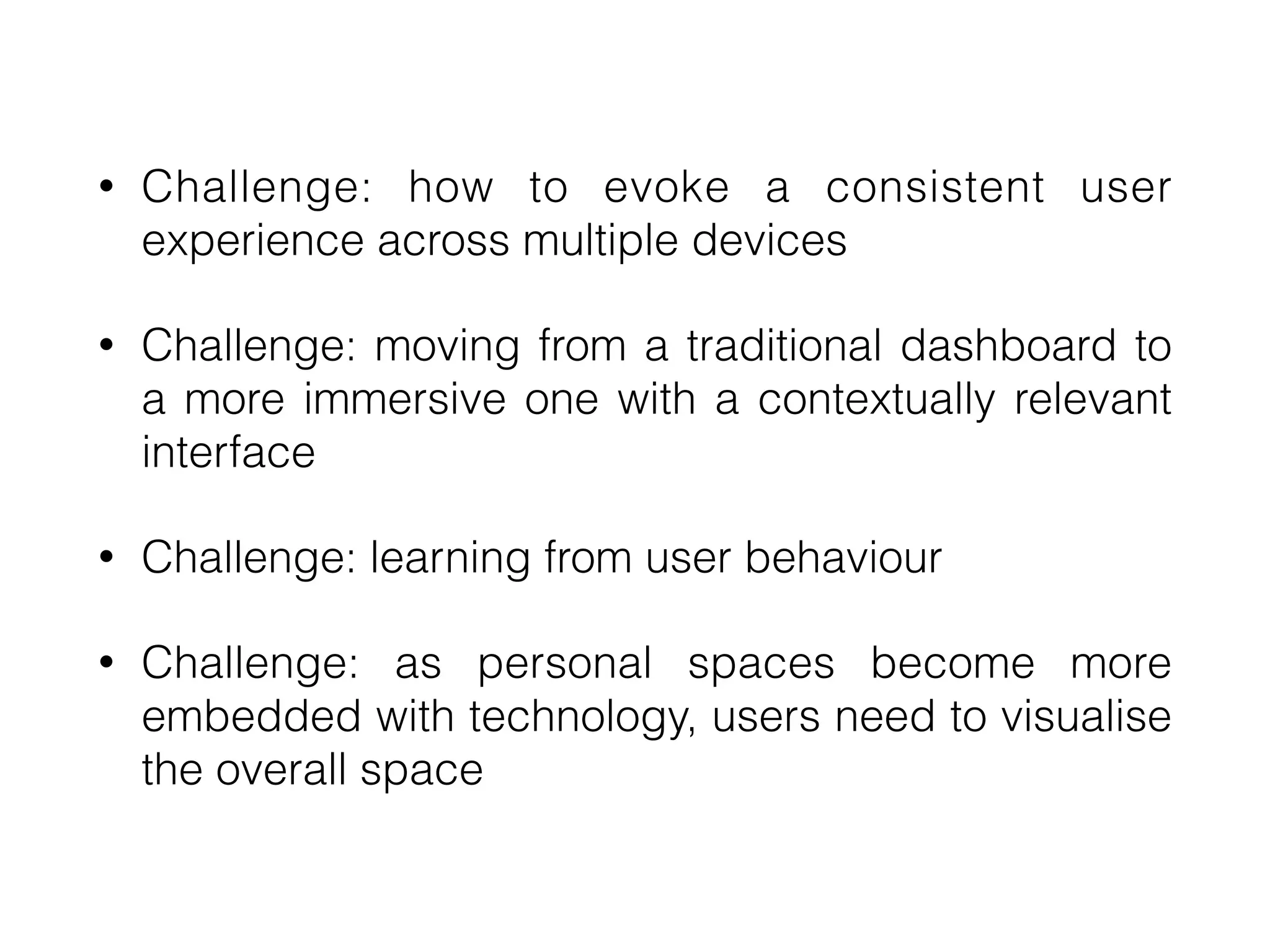 • Challenge: how to evoke a consistent user experience across multiple devices

• Challenge: moving from a traditional dashboard to a more immersive one with a contextually relevant interface

• Challenge: learning from user behaviour

• Challenge: as personal spaces become more embedded with technology, users need to visualise the overall space